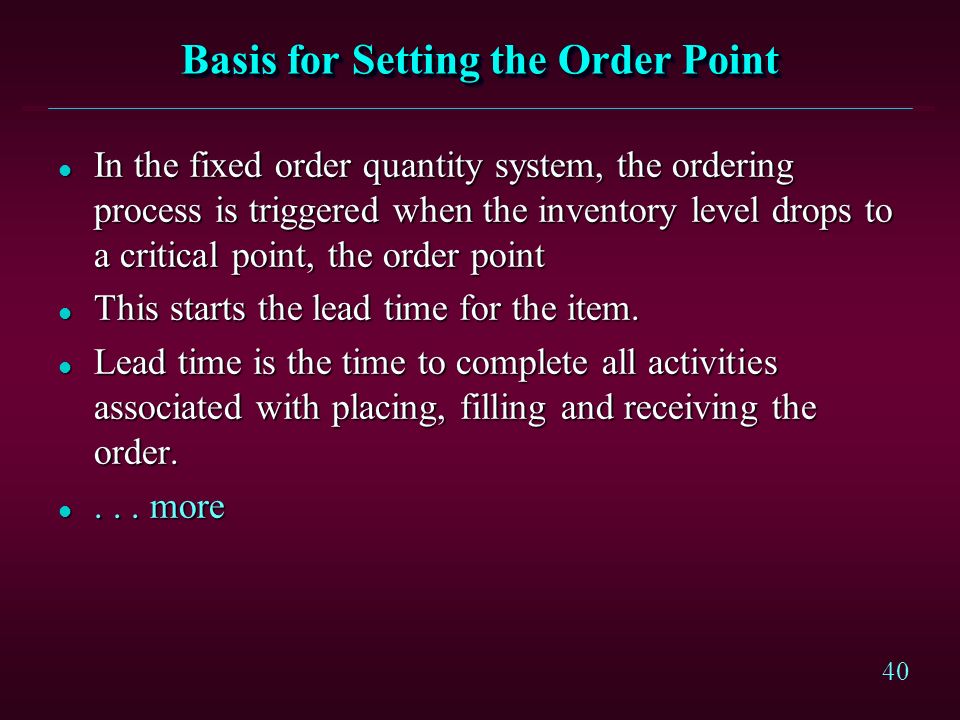 Basis for Setting the Order Point

- In the fixed order quantity system, the ordering process is triggered when the inventory level drops to a critical point, the order point
- This starts the lead time for the item.
- Lead time is the time to complete all activities associated with placing, filling and receiving the order.
- . . . more

40